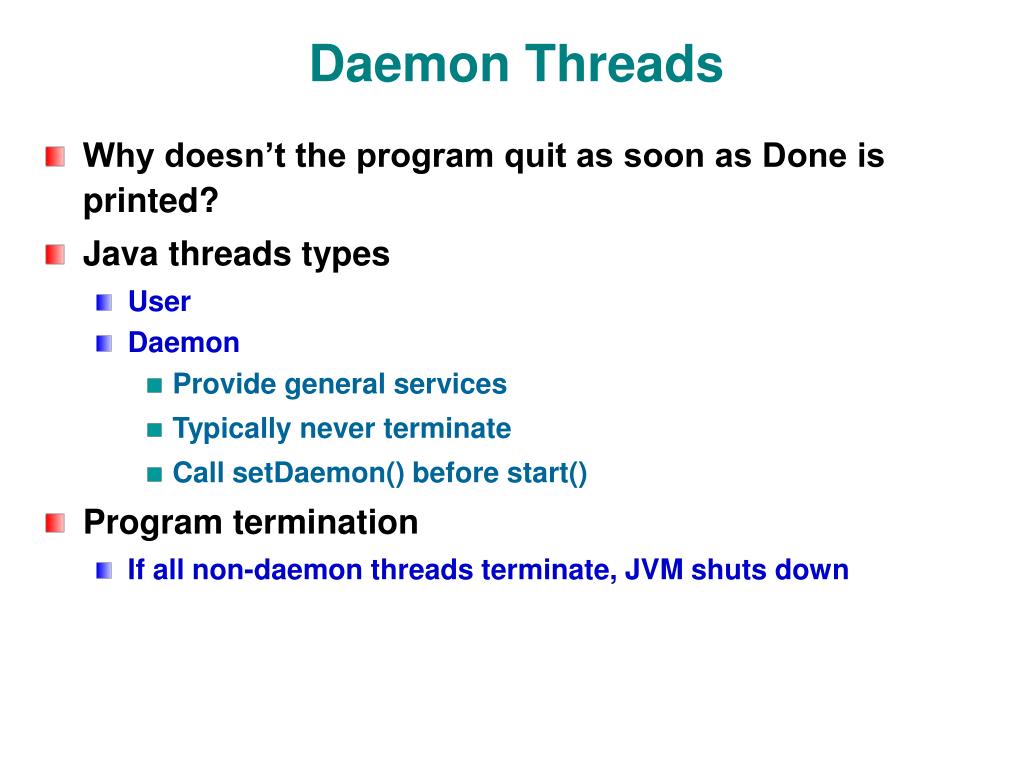 Daemon Threads

Why doesn’t the program quit as soon as Done is printed?

Java threads types

User

Daemon

Provide general services

Typically never terminate

Call setDaemon() before start()

Program termination

If all non-daemon threads terminate, JVM shuts down